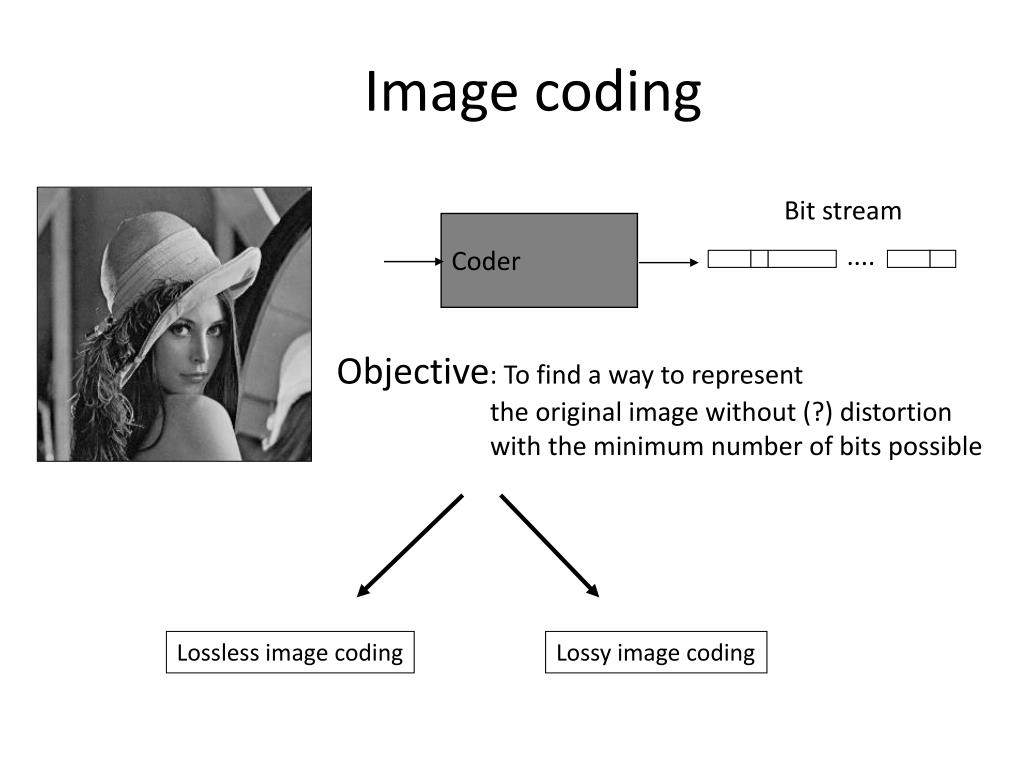 Image coding

Bit stream

Coder

....

Objective: To find a way to represent the original image without (?) distortion with the minimum number of bits possible

Lossless image coding

Lossy image coding